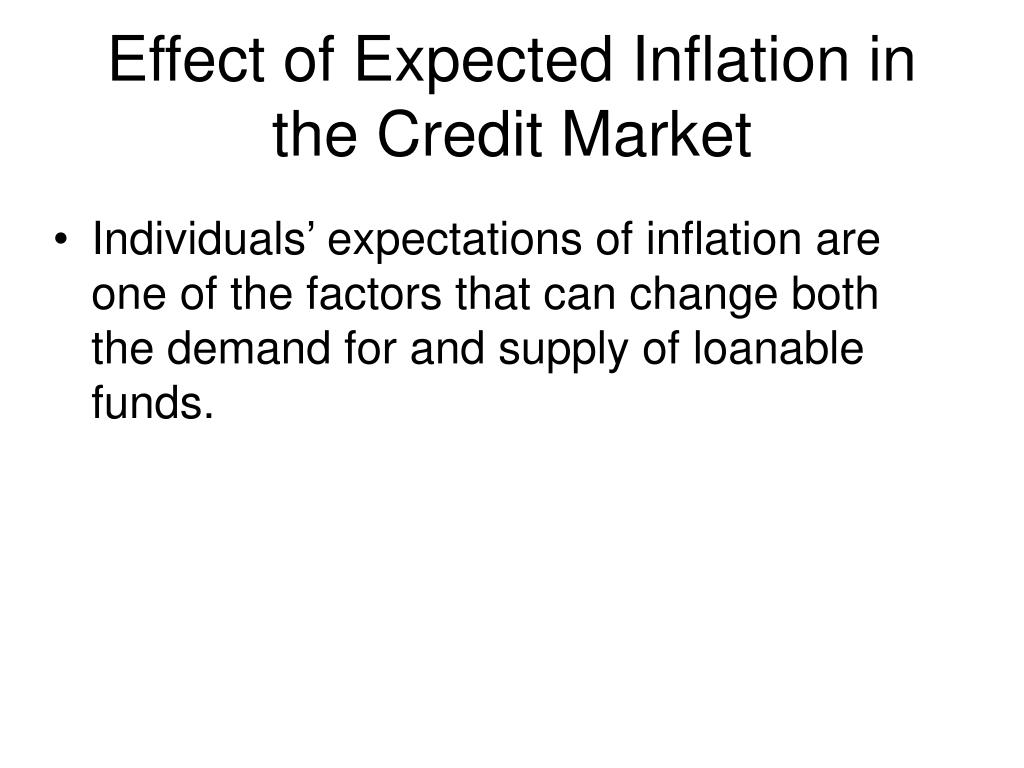 Effect of Expected Inflation in the Credit Market

• Individuals’ expectations of inflation are one of the factors that can change both the demand for and supply of loanable funds.